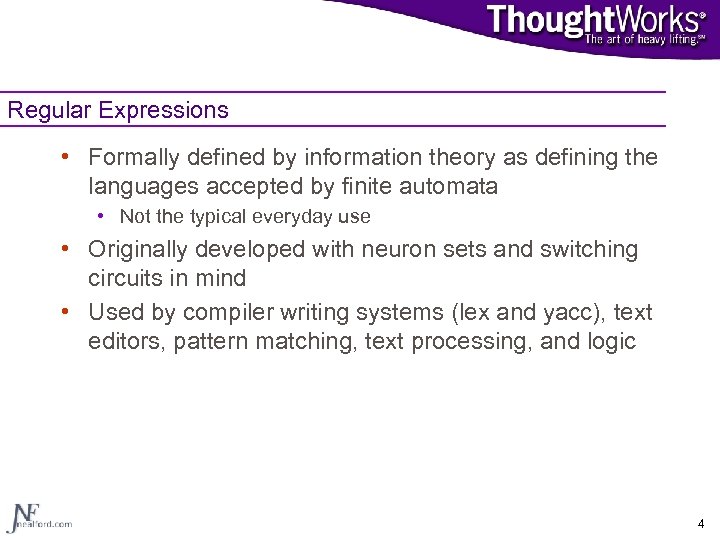 ThoughtWorks®
The art of heavy lifting.℠

Regular Expressions

• Formally defined by information theory as defining the languages accepted by finite automata
  • Not the typical everyday use
• Originally developed with neuron sets and switching circuits in mind
• Used by compiler writing systems (lex and yacc), text editors, pattern matching, text processing, and logic

NF
nealford.com

4